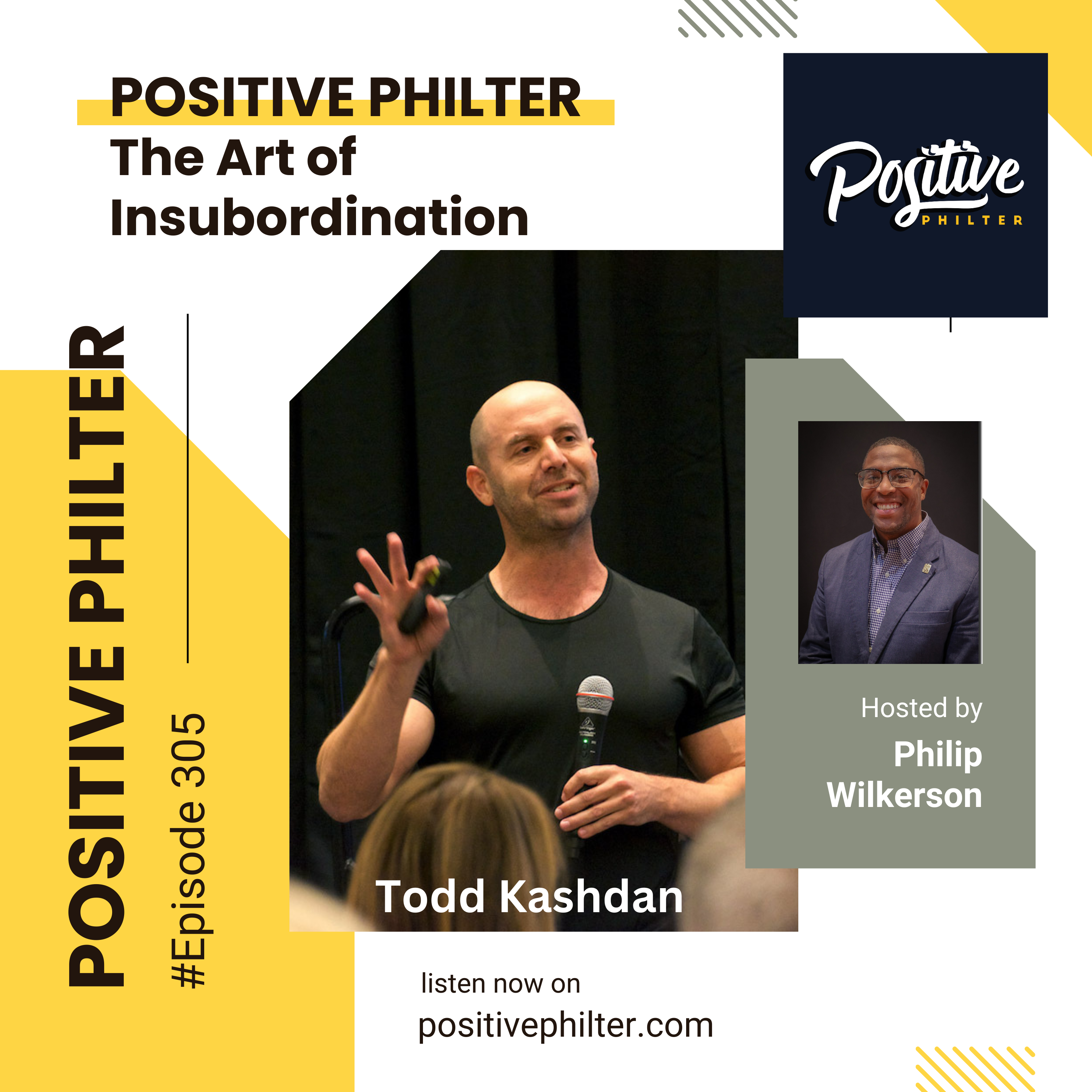 POSITIVE PHILTER
The Art of Insubordination

Positive
PHILTER

POSITIVE PHILTER
#Episode 305

Todd Kashdan

Hosted by
Philip Wilkerson

listen now on
positivephilter.com